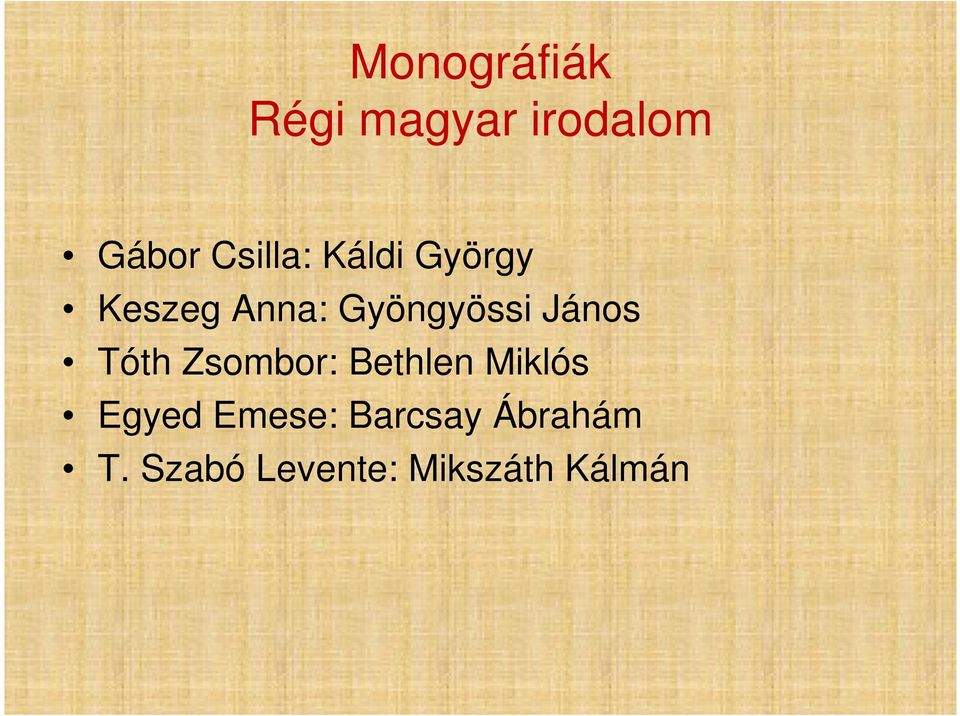 Monográfiák
Régi magyar irodalom

• Gábor Csilla: Káldi György
• Keszeg Anna: Gyöngyössi János
• Tóth Zsombor: Bethlen Miklós
• Egyed Emese: Barcsay Ábrahám
• T. Szabó Levente: Mikszáth Kálmán